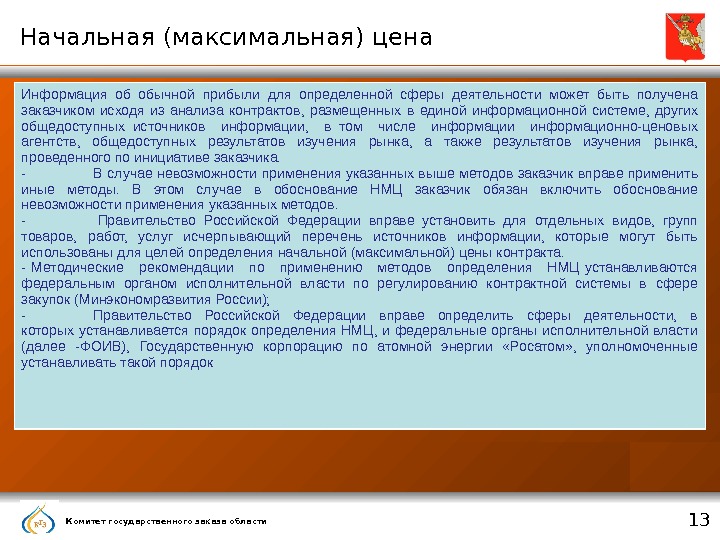 Начальная (максимальная) цена

Информация об обычной прибыли для определенной сферы деятельности может быть получена заказчиком исходя из анализа контрактов, размещенных в единой информационной системе, других общедоступных источников информации, в том числе информации информационно-ценовых агентств, общедоступных результатов изучения рынка, а также результатов изучения рынка, проведенного по инициативе заказчика.

- В случае невозможности применения указанных выше методов заказчик вправе применить иные методы. В этом случае в обоснование НМЦ заказчик обязан включить обоснование невозможности применения указанных методов.

- Правительство Российской Федерации вправе установить для отдельных видов, групп товаров, работ, услуг исчерпывающий перечень источников информации, которые могут быть использованы для целей определения начальной (максимальной) цены контракта.

- Методические рекомендации по применению методов определения НМЦ устанавливаются федеральным органом исполнительной власти по регулированию контрактной системы в сфере закупок (Минэкономразвития России);

- Правительство Российской Федерации вправе определить сферы деятельности, в которых устанавливается порядок определения НМЦ, и федеральные органы исполнительной власти (далее -ФОИВ), Государственную корпорацию по атомной энергии «Росатом», уполномоченные устанавливать такой порядок

КГЗ Комитет государственного заказа области

13